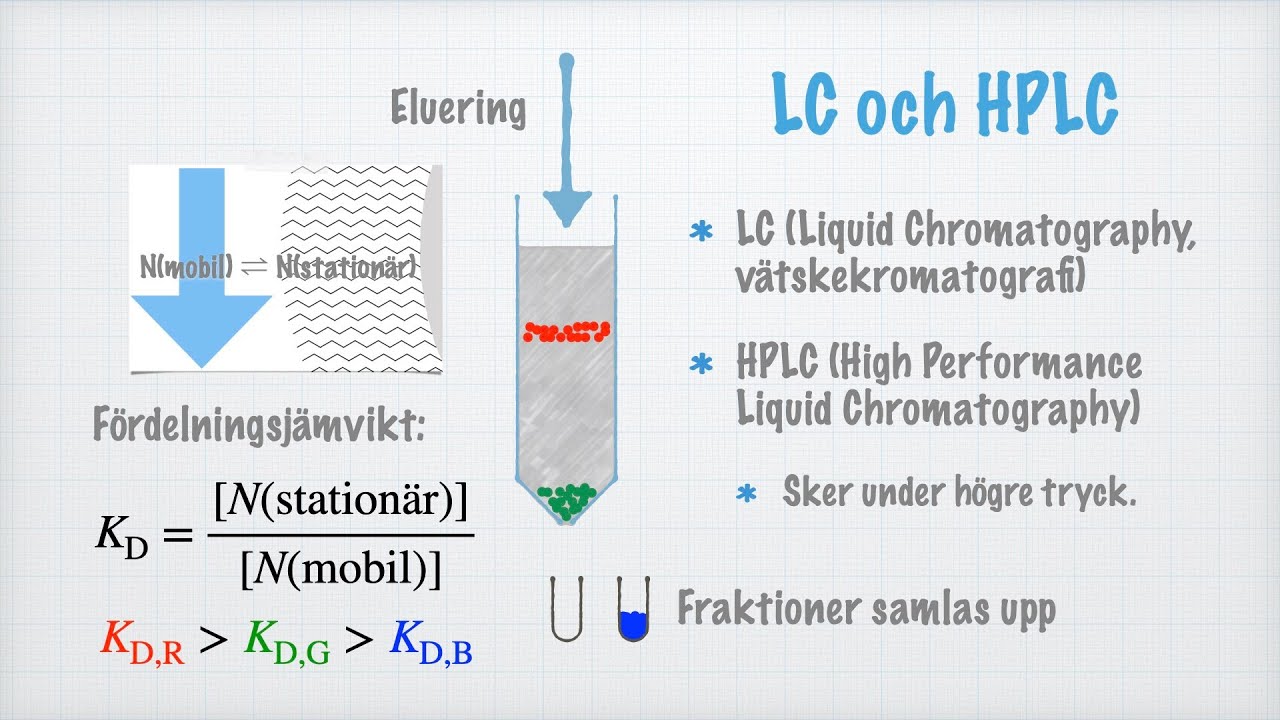 Eluering

LC och HPLC

N(mobil) ⇌ N(stationär)

Fördelningsjämvikt:

$K_D = \frac{[N(\text{stationär})]}{[N(\text{mobil})]}$

$K_{D,R} > K_{D,G} > K_{D,B}$

* LC (Liquid Chromatography, vätskekromatografi)

* HPLC (High Performance Liquid Chromatography)

* Sker under högre tryck.

Fraktioner samlas upp